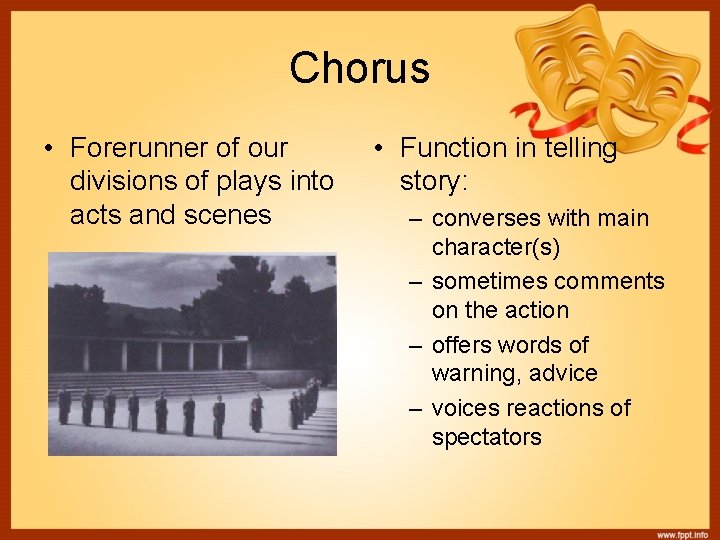 Chorus

• Forerunner of our divisions of plays into acts and scenes

• Function in telling story:
– converses with main character(s)
– sometimes comments on the action
– offers words of warning, advice
– voices reactions of spectators

www.fppt.info